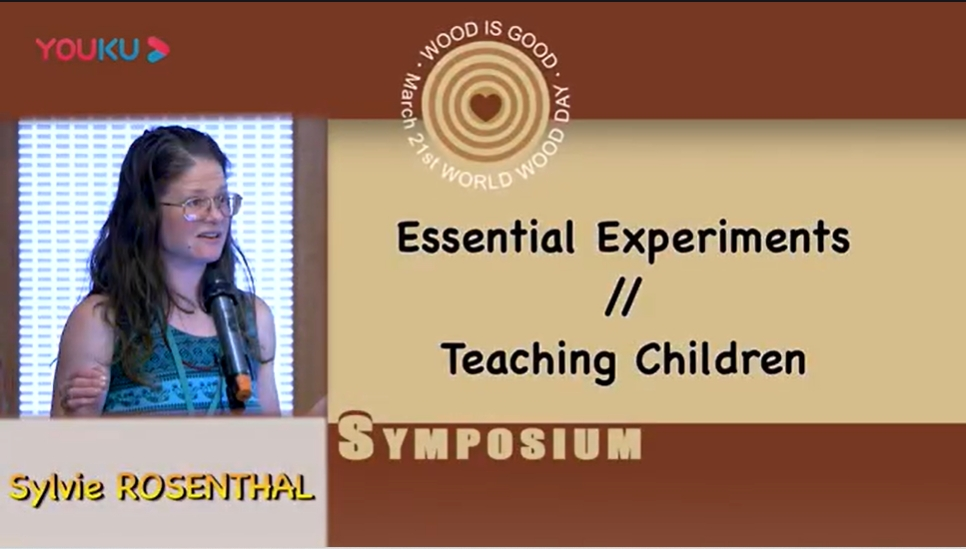 YOUKU

· WOOD IS GOOD ·
March 21st WORLD WOOD DAY

Essential Experiments
//
Teaching Children

SYMPOSIUM

Sylvie ROSENTHAL